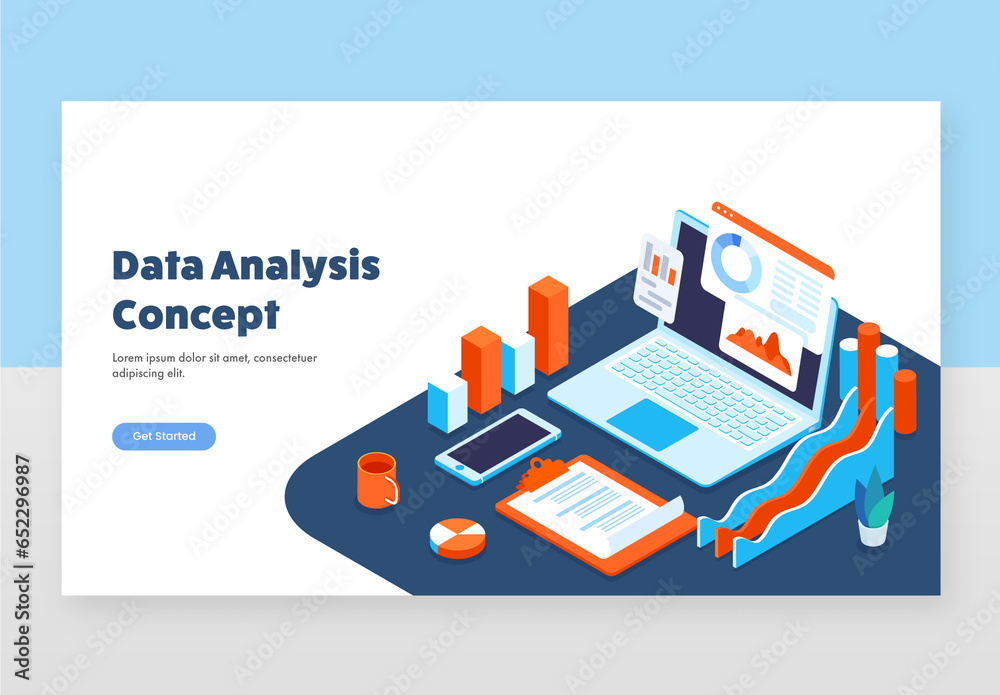 Data Analysis Concept

Lorem ipsum dolor sit amet, consectetuer adipiscing elit.

Get Started

Adobe Stock | #652296987